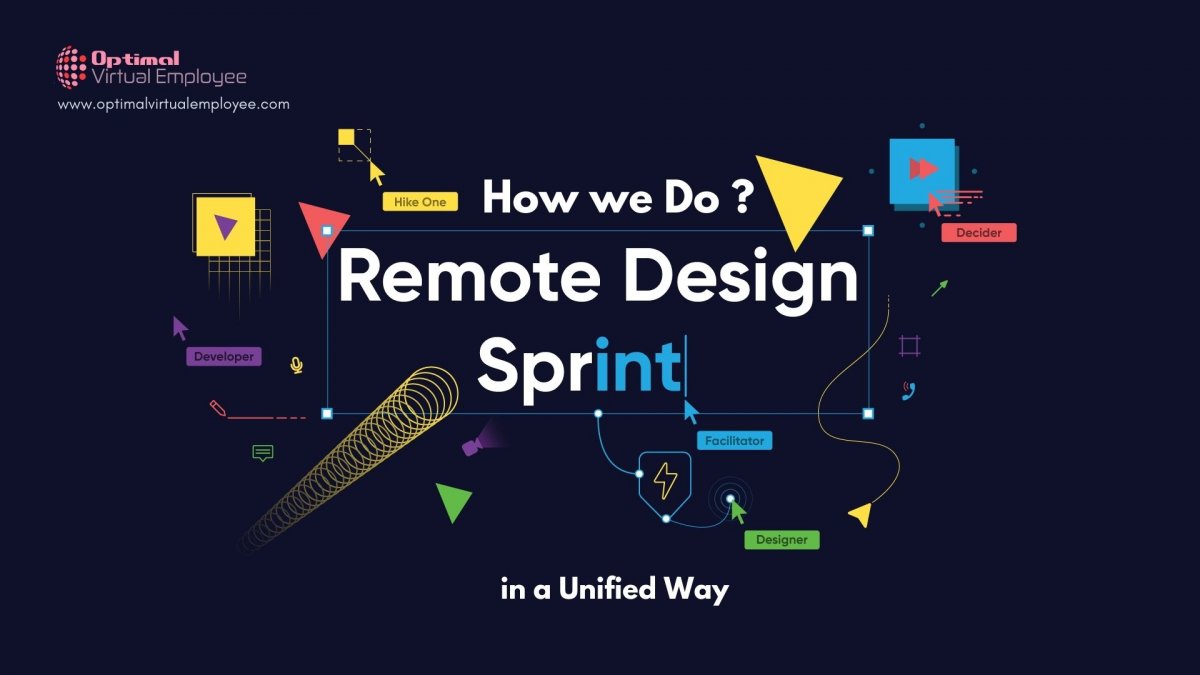 Optimal
Virtual Employee
www.optimalvirtualemployee.com

Hike One

How we Do ?

Decider

Remote Design

Sprint

Developer

Facilitator

Designer

in a Unified Way